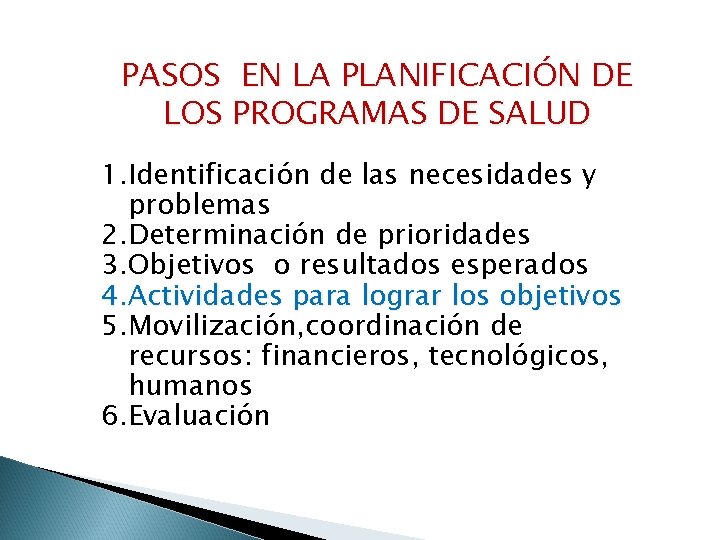 PASOS EN LA PLANIFICACIÓN DE LOS PROGRAMAS DE SALUD

1.Identificación de las necesidades y problemas
2.Determinación de prioridades
3.Objetivos o resultados esperados
4.Actividades para lograr los objetivos
5.Movilización,coordinación de recursos: financieros, tecnológicos, humanos
6.Evaluación